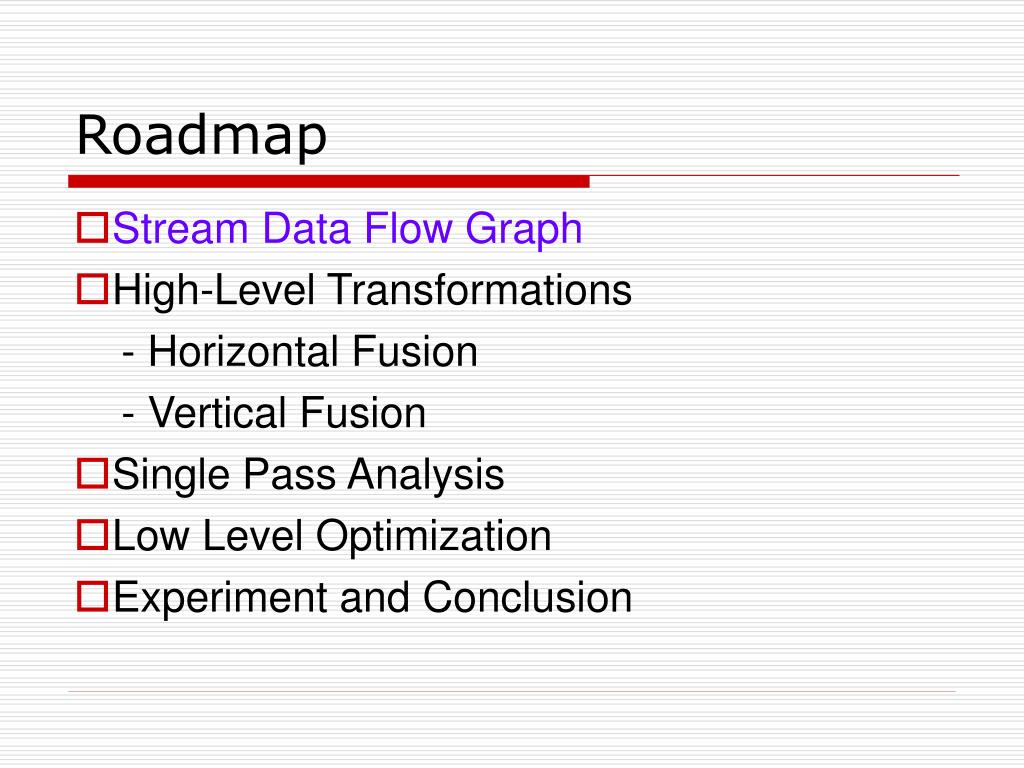 Roadmap

Stream Data Flow Graph
High-Level Transformations
- Horizontal Fusion
- Vertical Fusion
Single Pass Analysis
Low Level Optimization
Experiment and Conclusion